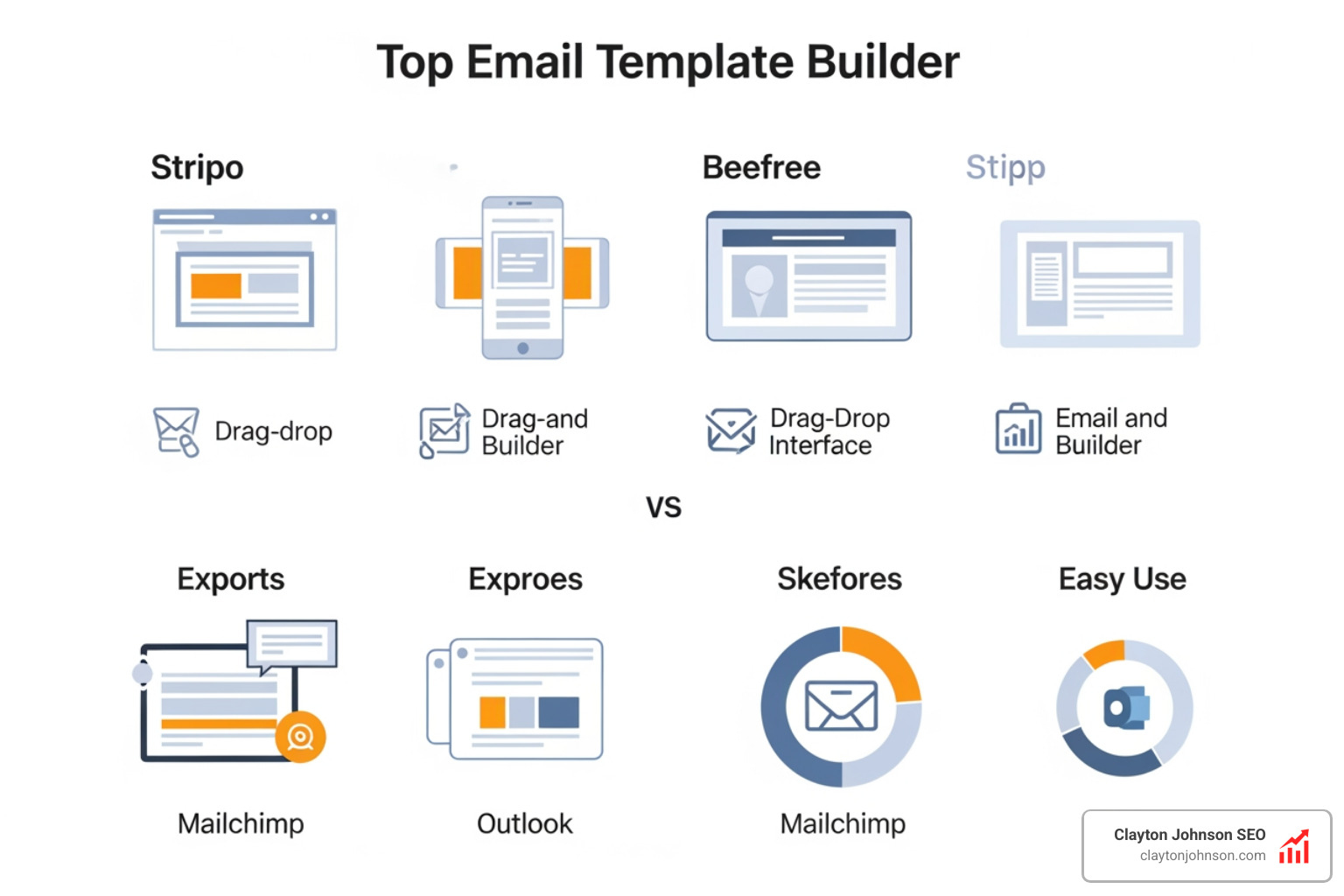 Top Email Template Builder

Stripo

Beefree

Stipp

Drag-drop

Drag-and Builder

Drag-Drop Interface

Email and Buiilder

VS

Exports

Exproes

Skefores

Easy Use

Mailchimp

Outlook

Mailchimp

Clayton Johnson SEO
claytonjohnson.com